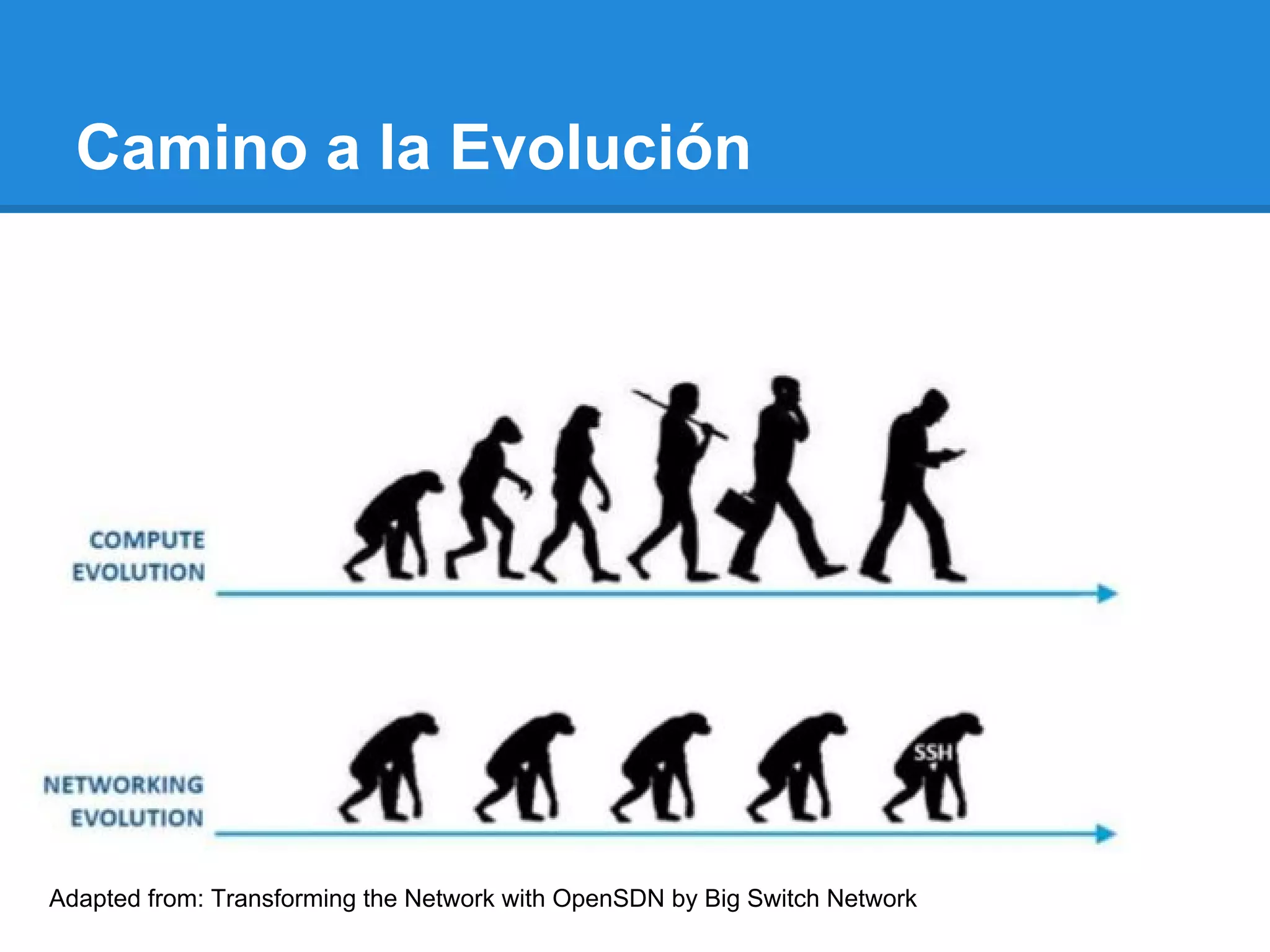 Camino a la Evolución

COMPUTE EVOLUTION

NETWORKING EVOLUTION

SSH

Adapted from: Transforming the Network with OpenSDN by Big Switch Network